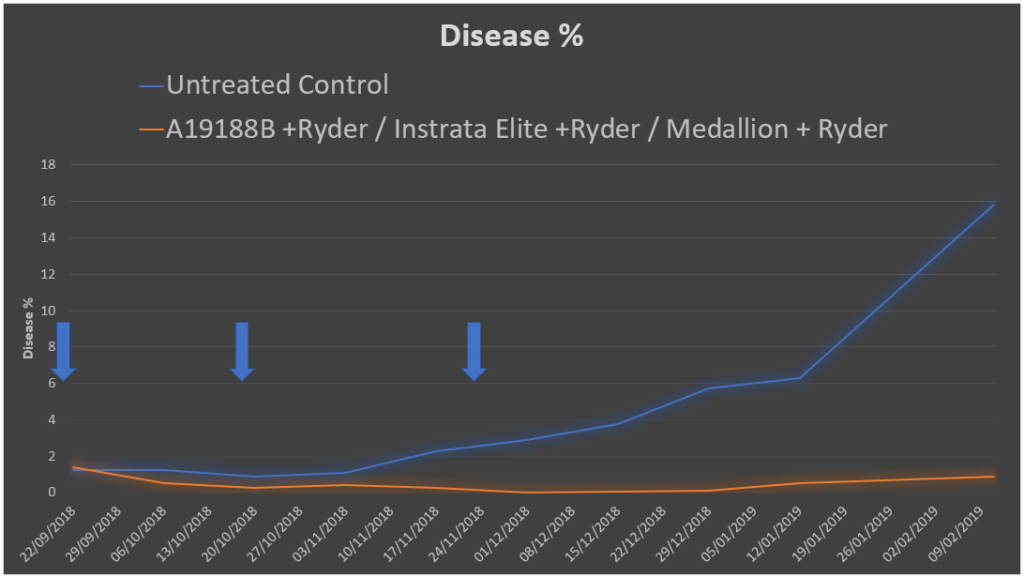 Disease %

Untreated Control

A19188B +Ryder / Instrata Elite +Ryder / Medallion + Ryder

Disease %

18
16
14
12
10
8
6
4
2
0

22/09/2018
29/09/2018
06/10/2018
13/10/2018
20/10/2018
27/10/2018
03/11/2018
10/11/2018
17/11/2018
24/11/2018
01/12/2018
08/12/2018
15/12/2018
22/12/2018
29/12/2018
05/01/2019
12/01/2019
19/01/2019
26/01/2019
02/02/2019
09/02/2019